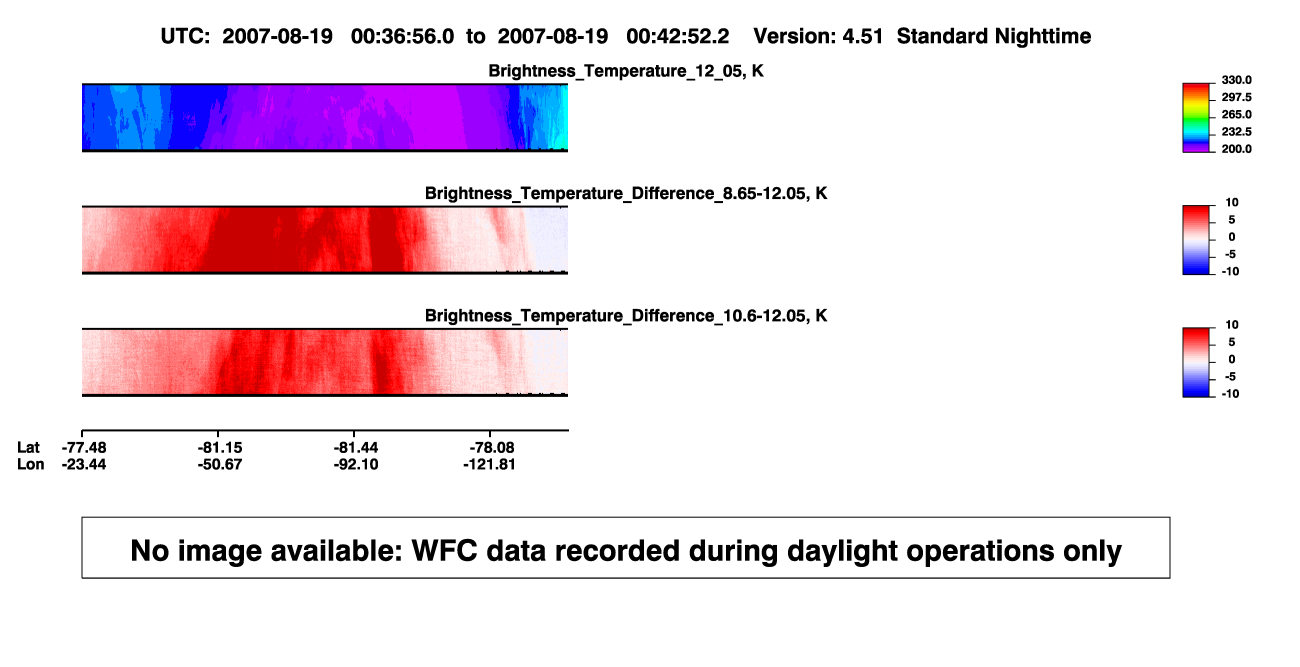 UTC: 2007-08-19 00:36:56.0 to 2007-08-19 00:42:52.2 Version: 4.51 Standard Nighttime

Brightness_Temperature_12_05, K

330.0
297.5
265.0
232.5
200.0

Brightness_Temperature_Difference_8.65-12.05, K

10
5
0
-5
-10

Brightness_Temperature_Difference_10.6-12.05, K

10
5
0
-5
-10

| Lat | -77.48 | -81.15 | -81.44 | -78.08 |
|---|---|---|---|---|
| Lon | -23.44 | -50.67 | -92.10 | -121.81 |

No image available: WFC data recorded during daylight operations only